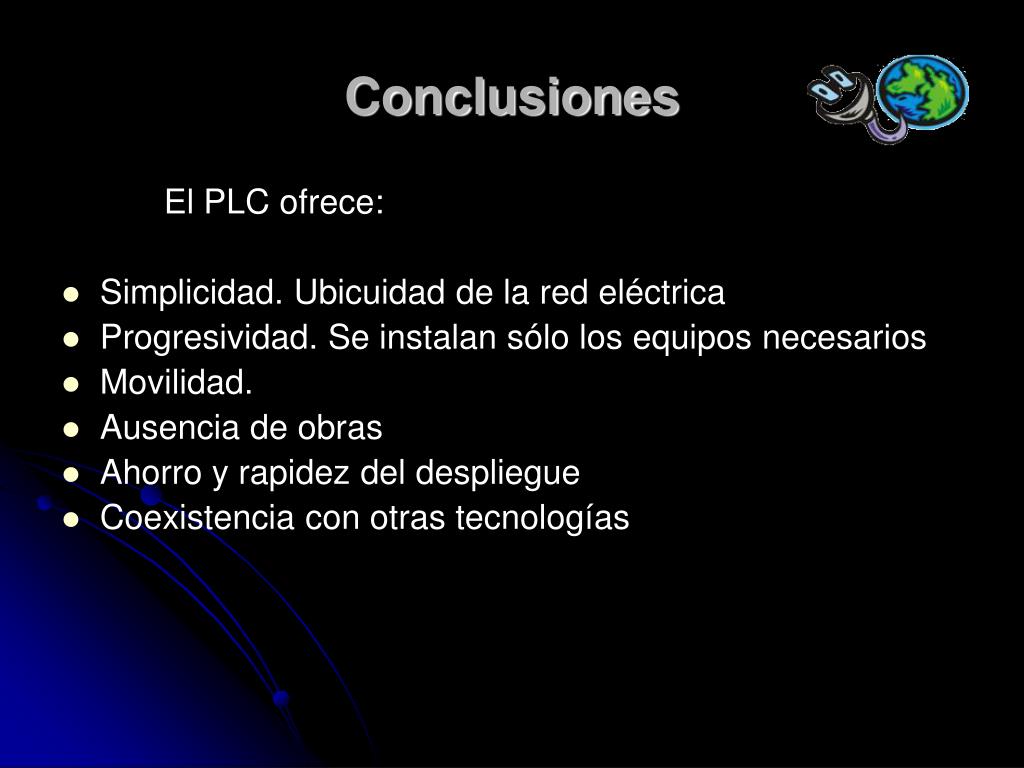 Conclusiones

El PLC ofrece:

- Simplicidad. Ubicuidad de la red eléctrica
- Progresividad. Se instalan sólo los equipos necesarios
- Movilidad.
- Ausencia de obras
- Ahorro y rapidez del despliegue
- Coexistencia con otras tecnologías